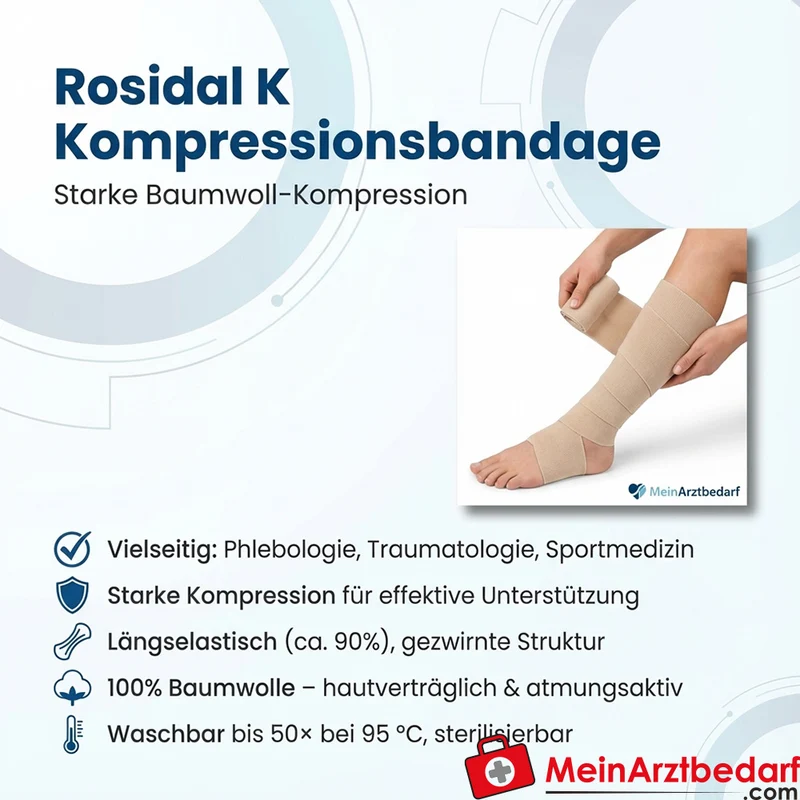 Rosidal K Kompressionsbandage

Starke Baumwoll-Kompression

MeinArztbedarf

Vielseitig: Phlebologie, Traumatologie, Sportmedizin

Starke Kompression für effektive Unterstützung

Längselastisch (ca. 90%), gezwirnte Struktur

100% Baumwolle – hautverträglich & atmungsaktiv

Waschbar bis 50× bei 95 °C, sterilisierbar

MeinArztbedarf
.com